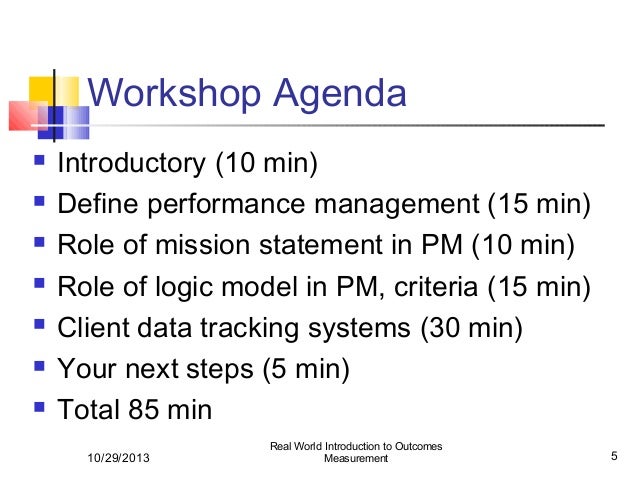 Workshop Agenda

- Introductory (10 min)
- Define performance management (15 min)
- Role of mission statement in PM (10 min)
- Role of logic model in PM, criteria (15 min)
- Client data tracking systems (30 min)
- Your next steps (5 min)
- Total 85 min

10/29/2013

Real World Introduction to Outcomes Measurement

5